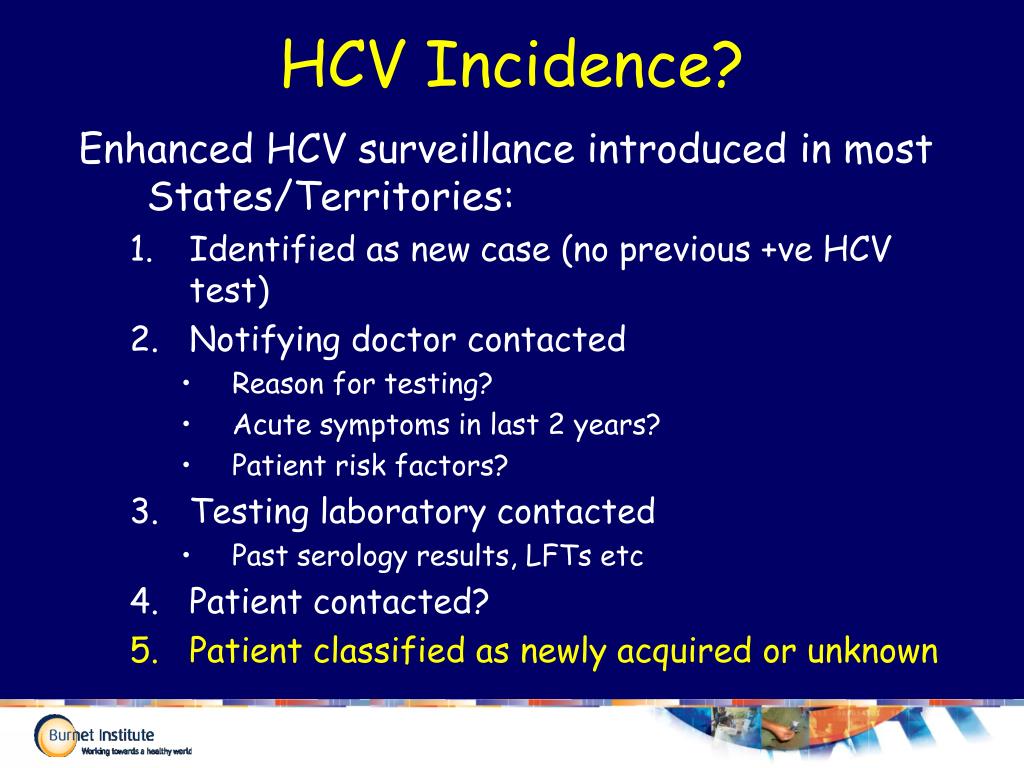 HCV Incidence?

Enhanced HCV surveillance introduced in most States/Territories:

1. Identified as new case (no previous +ve HCV test)
2. Notifying doctor contacted
   • Reason for testing?
   • Acute symptoms in last 2 years?
   • Patient risk factors?
3. Testing laboratory contacted
   • Past serology results, LFTs etc
4. Patient contacted?
5. Patient classified as newly acquired or unknown

Burnet Institute
Working towards a healthy world